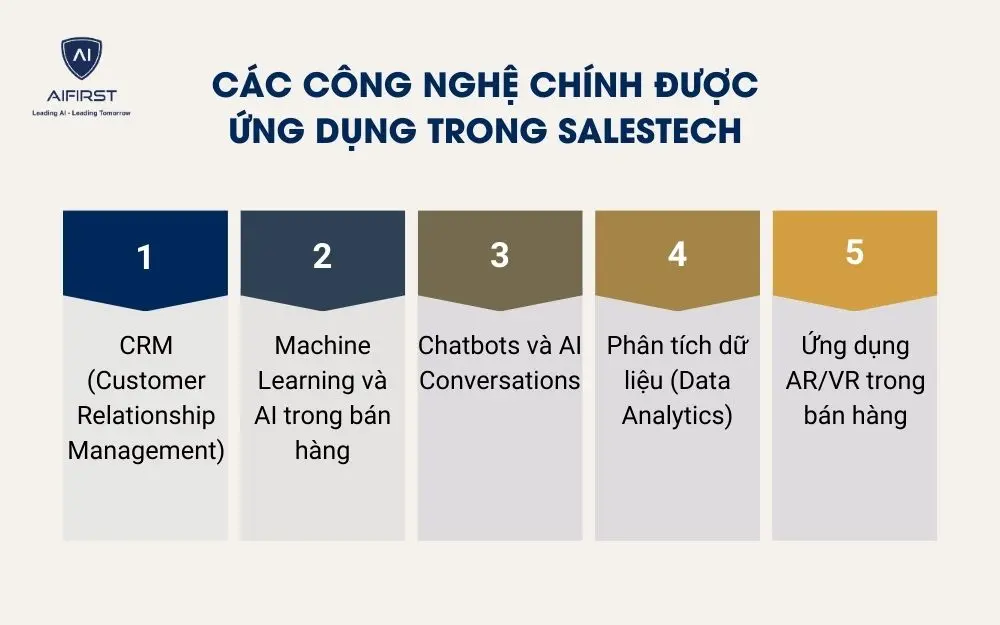 AI
AIFIRST
Leading AI - Leading Tomorrow

CÁC CÔNG NGHỆ CHÍNH ĐƯỢC ỨNG DỤNG TRONG SALESTECH

1
CRM (Customer Relationship Management)

2
Machine Learning và AI trong bán hàng

3
Chatbots và AI Conversations

4
Phân tích dữ liệu (Data Analytics)

5
Ứng dụng AR/VR trong bán hàng